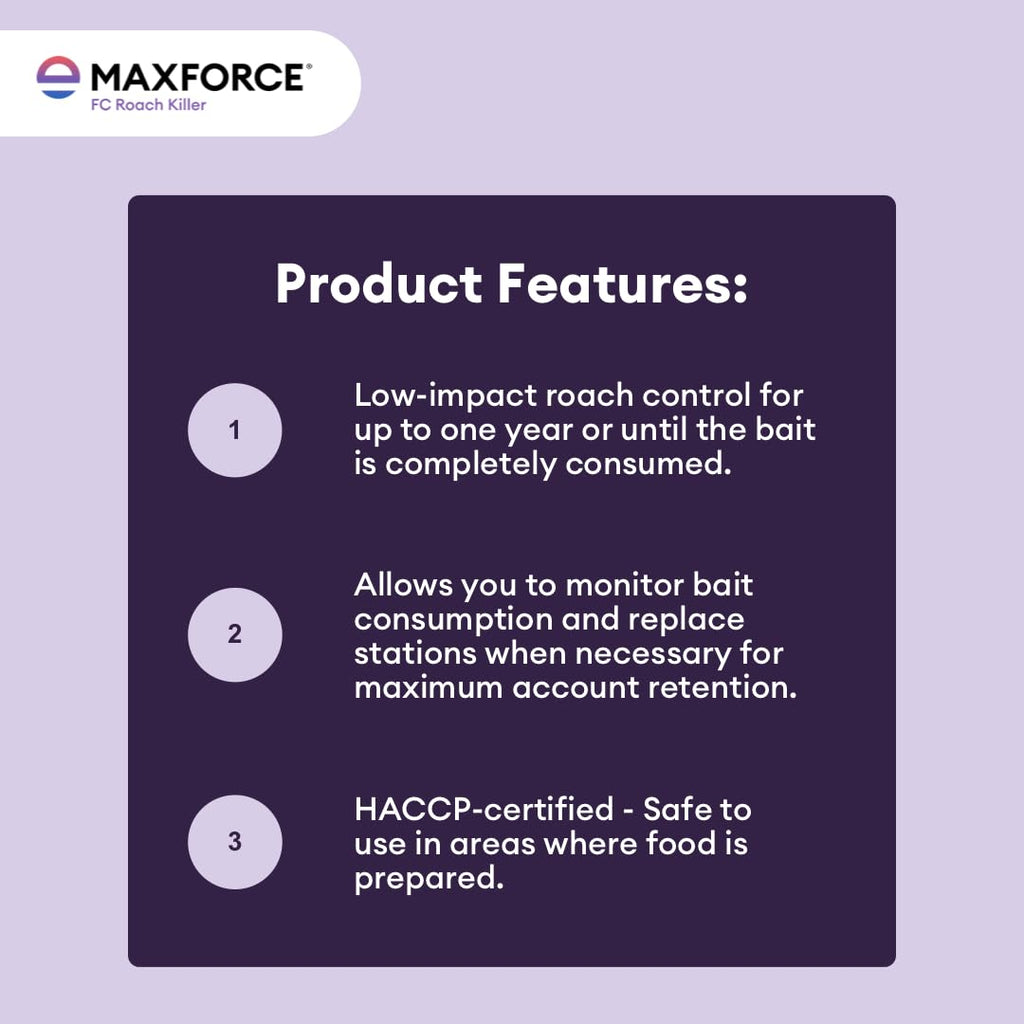 MAXFORCE®
FC Roach Killer

Product Features:

1

Low-impact roach control for up to one year or until the bait is completely consumed.

2

Allows you to monitor bait consumption and replace stations when necessary for maximum account retention.

3

HACCP-certified - Safe to use in areas where food is prepared.